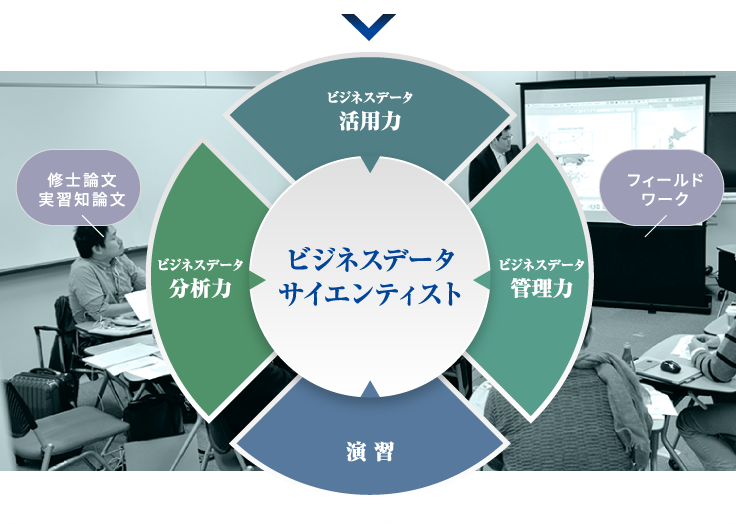 ビジネスデータ
活用力

修士論文
実習知論文

フィールド
ワーク

ビジネスデータ
分析力

ビジネスデータ
サイエンティスト

ビジネスデータ
管理力

演習